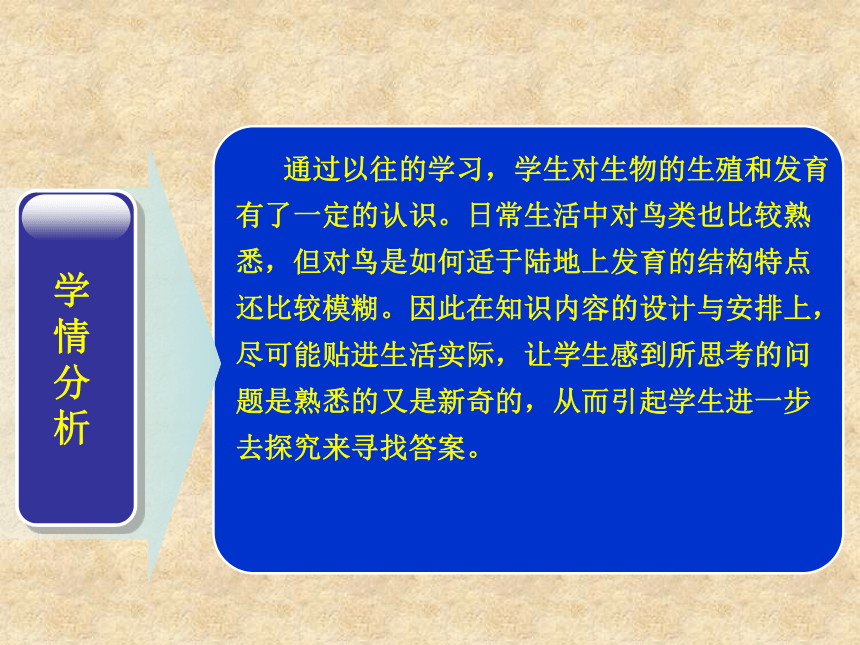 学情分析

通过以往的学习，学生对生物的生殖和发育有了一定的认识。日常生活中对鸟类也比较熟悉，但对鸟是如何适于陆地上发育的结构特点还比较模糊。因此在知识内容的设计与安排上，尽可能贴进生活实际，让学生感到所思考的问题是熟悉的又是新奇的，从而引起学生进一步去探究来寻找答案。